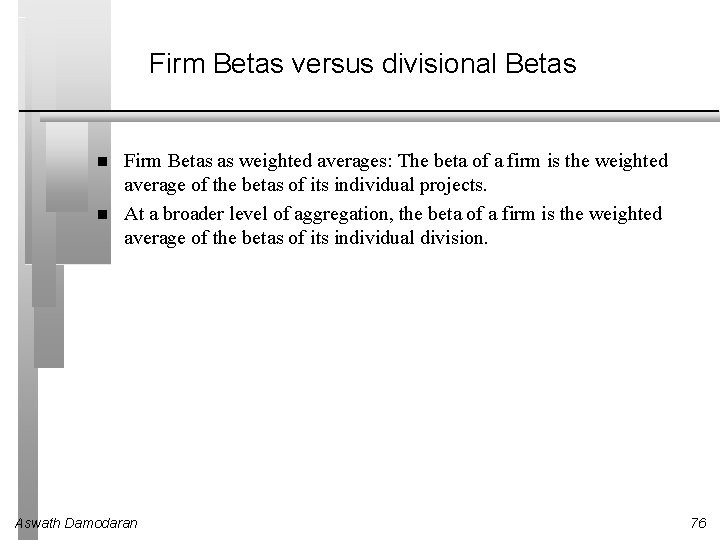 Firm Betas versus divisional Betas

■ Firm Betas as weighted averages: The beta of a firm is the weighted average of the betas of its individual projects.

■ At a broader level of aggregation, the beta of a firm is the weighted average of the betas of its individual division.

Aswath Damodaran

76